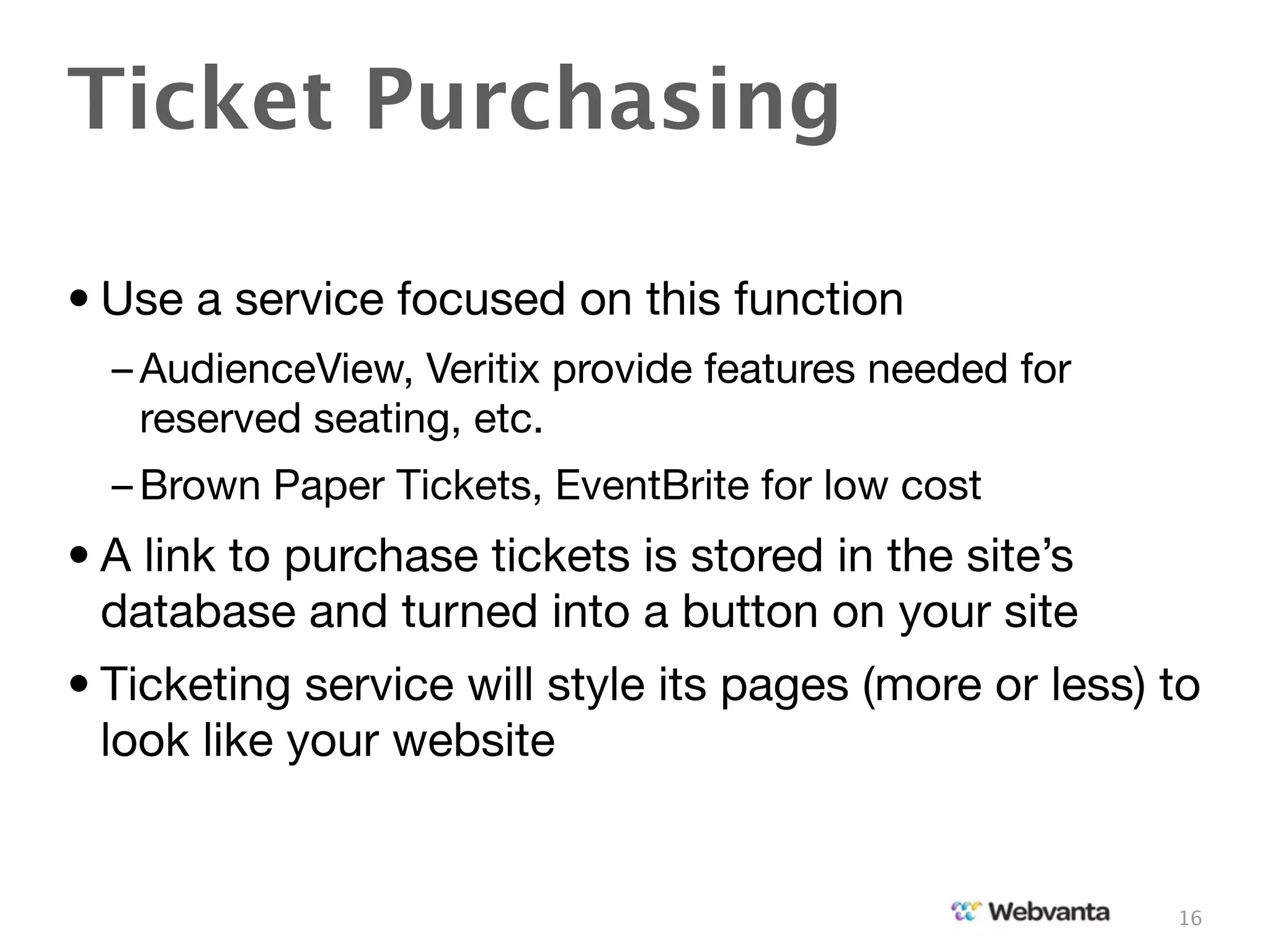 Ticket Purchasing

• Use a service focused on this function

– AudienceView, Veritix provide features needed for reserved seating, etc.

– Brown Paper Tickets, EventBrite for low cost

• A link to purchase tickets is stored in the site’s database and turned into a button on your site

• Ticketing service will style its pages (more or less) to look like your website

Webvanta

16